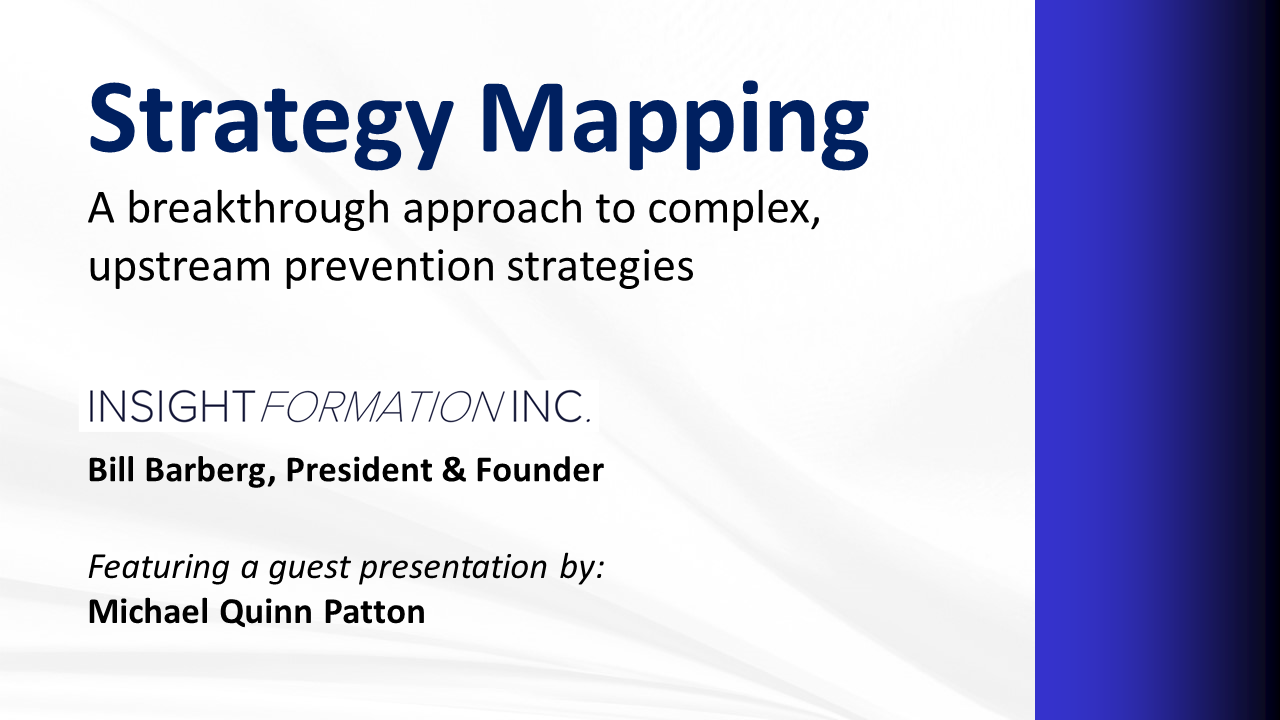 Strategy Mapping

A breakthrough approach to complex, upstream prevention strategies

INSIGHT FORMATION INC.

Bill Barberg, President & Founder

Featuring a guest presentation by:
Michael Quinn Patton